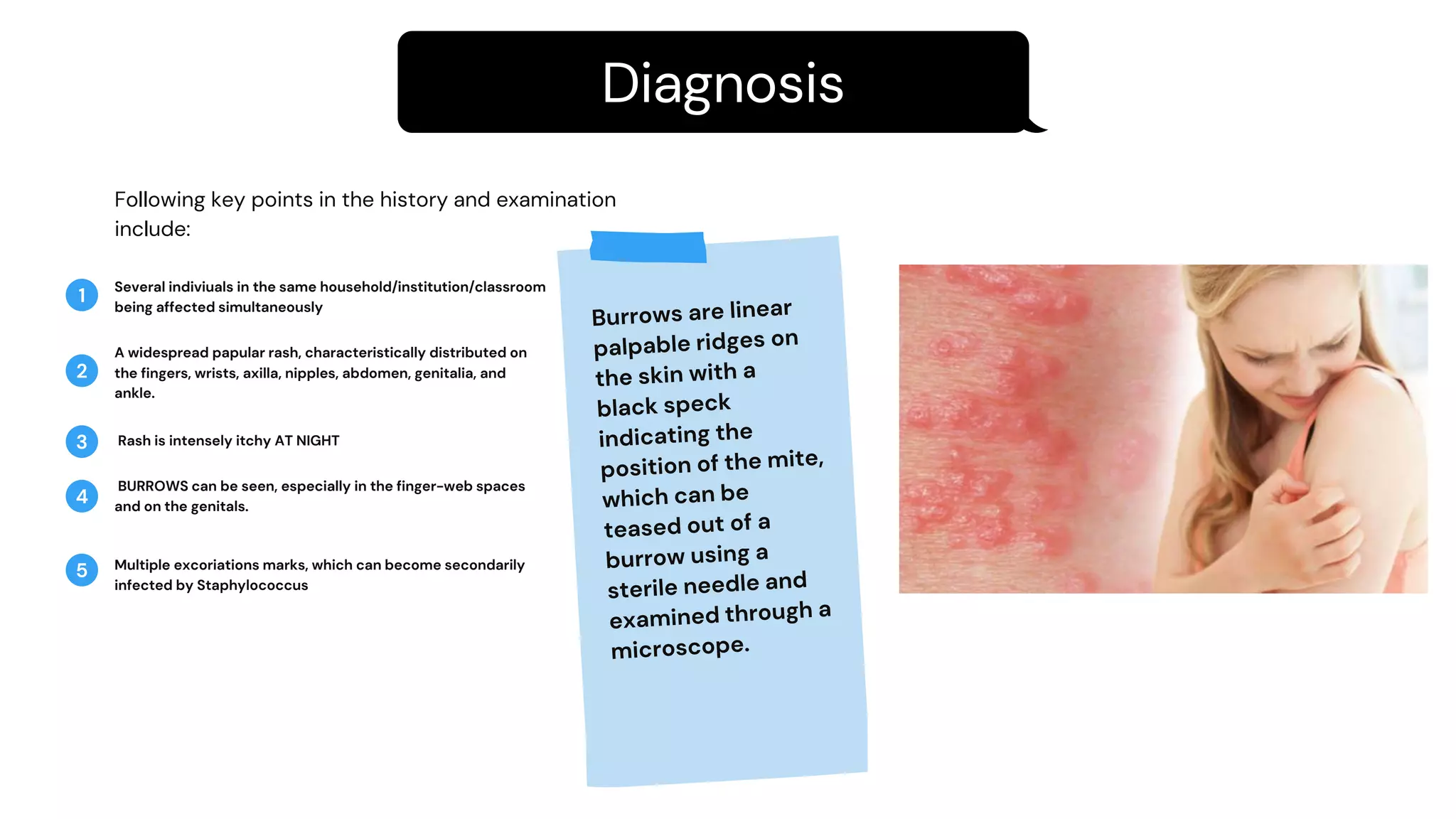 Diagnosis

Following key points in the history and examination include:

1 Several indiviuals in the same household/institution/classroom being affected simultaneously

2 A widespread papular rash, characteristically distributed on the fingers, wrists, axilla, nipples, abdomen, genitalia, and ankle.

3 Rash is intensely itchy AT NIGHT

4 BURROWS can be seen, especially in the finger-web spaces and on the genitals.

5 Multiple excoriations marks, which can become secondarily infected by Staphylococcus

Burrows are linear palpable ridges on the skin with a black speck indicating the position of the mite, which can be teased out of a burrow using a sterile needle and examined through a microscope.